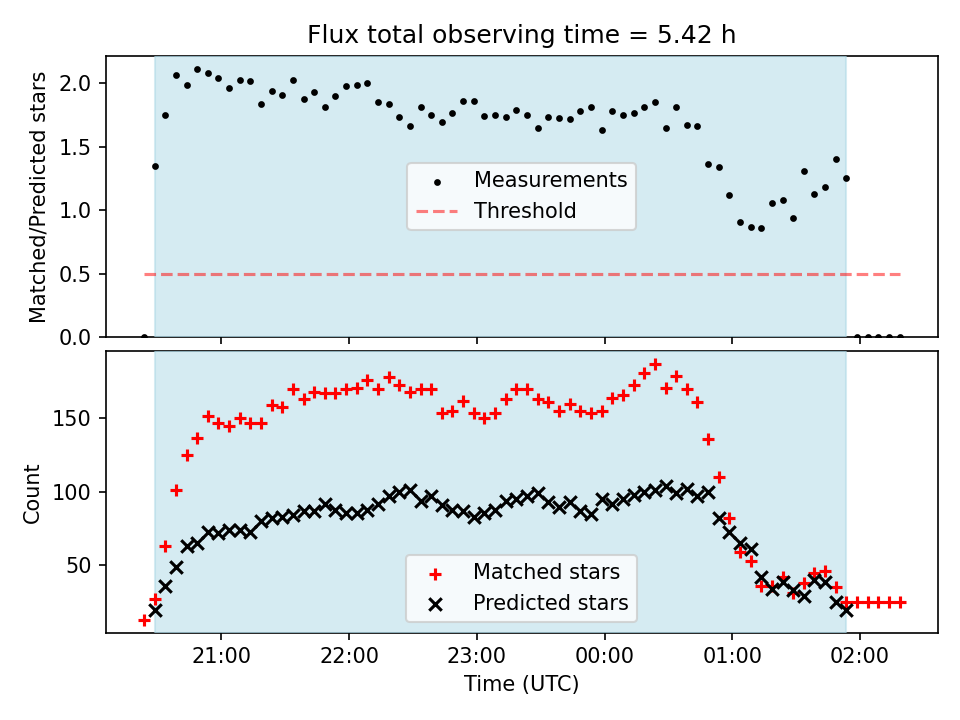 Flux total observing time = 5.42 h

Matched/Predicted stars

2.0
1.5
1.0
0.5
0.0

Measurements
Threshold

Count

150
100
50

Matched stars
Predicted stars

21:00
22:00
23:00
00:00
01:00
02:00

Time (UTC)